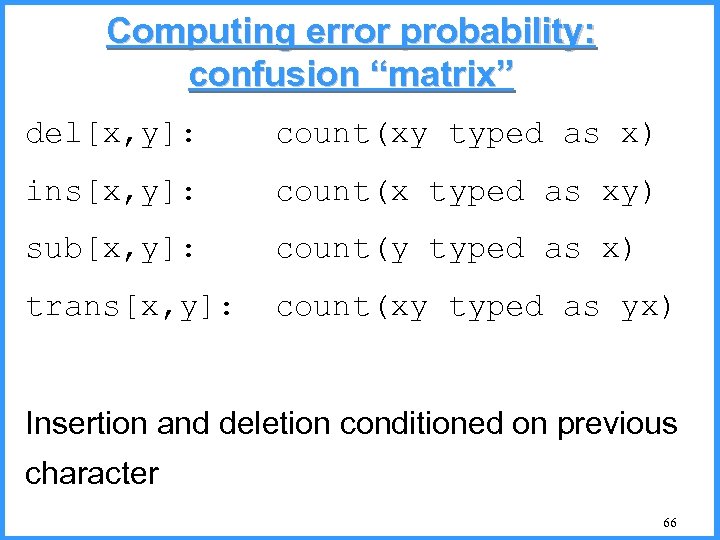 Computing error probability: confusion “matrix”

del[x,y]: count(xy typed as x)

ins[x,y]: count(x typed as xy)

sub[x,y]: count(y typed as x)

trans[x,y]: count(xy typed as yx)

Insertion and deletion conditioned on previous character

66